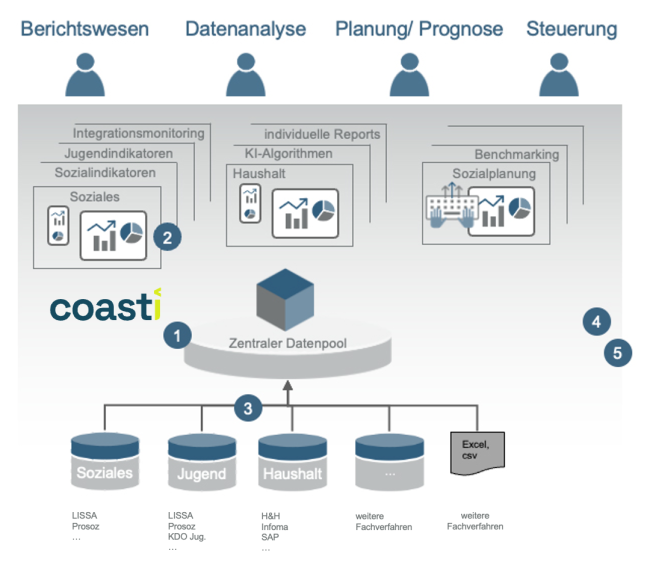 Berichtswesen Datenanalyse Planung/ Prognose Steuerung

Integrationsmonitoring
Jugendindikatoren
Sozialindikatoren
Soziales

2

individuelle Reports
KI-Algorithmen
Haushalt

Benchmarking
Sozialplanung

coasti

1

Zentraler Datenpool

4

5

3

Soziales
Jugend
Haushalt
...
Excel, csv

LISSA
Prosoz
...

LISSA
Prosoz
KDO Jug.
...

H&H
Infoma
SAP
...

weitere Fachverfahren

weitere Fachverfahren